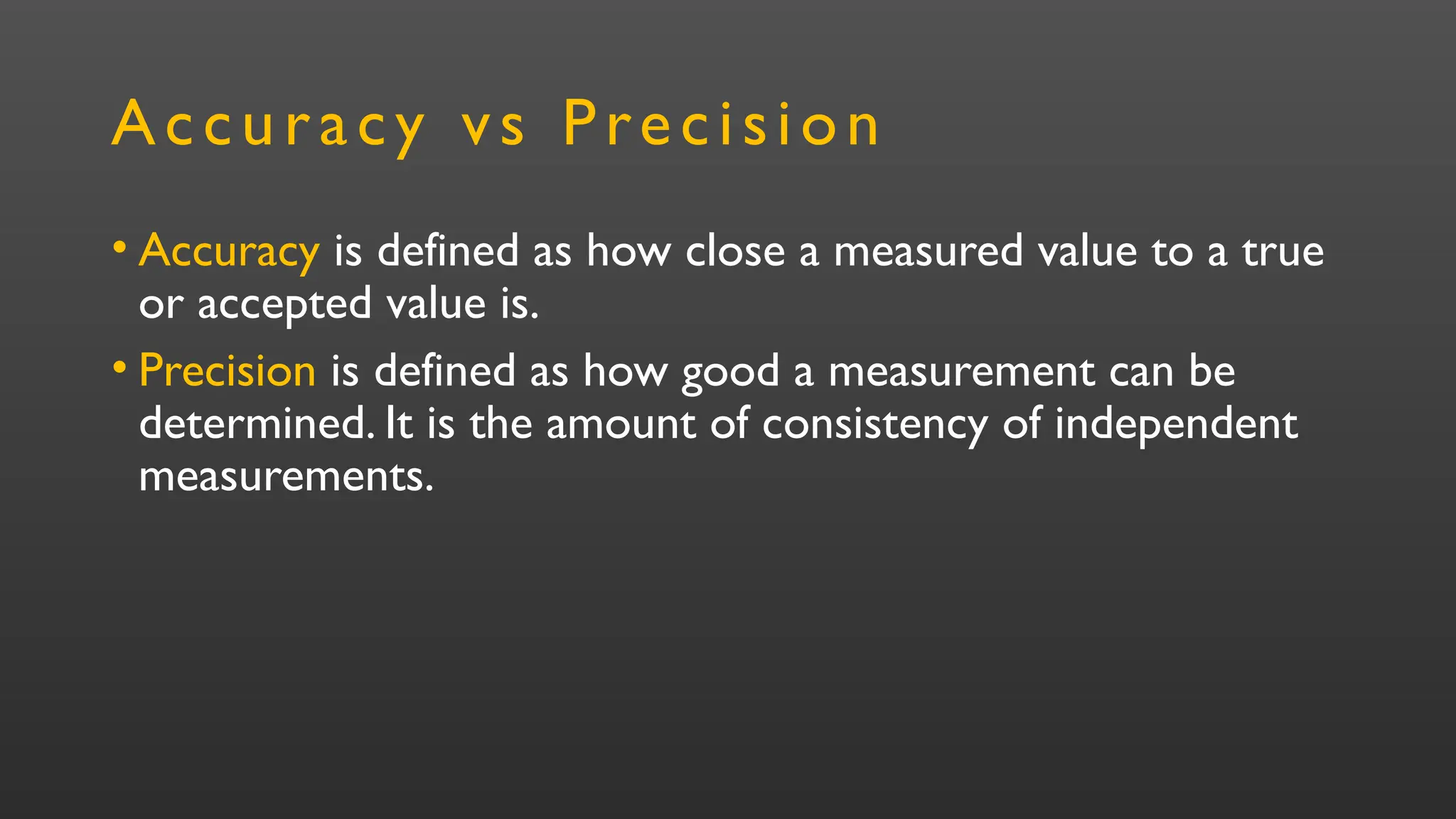 Accuracy vs Precision

• Accuracy is defined as how close a measured value to a true or accepted value is.

• Precision is defined as how good a measurement can be determined. It is the amount of consistency of independent measurements.